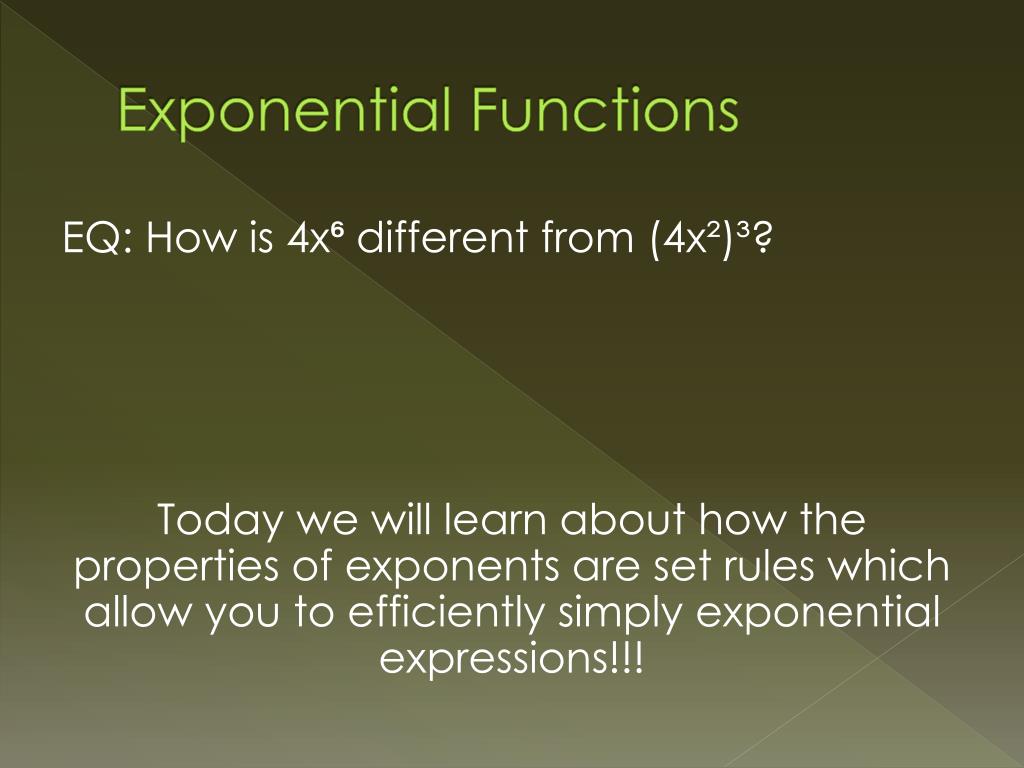 Exponential Functions

EQ: How is $4x^6$ different from $(4x^2)^3$?

Today we will learn about how the properties of exponents are set rules which allow you to efficiently simply exponential expressions!!!